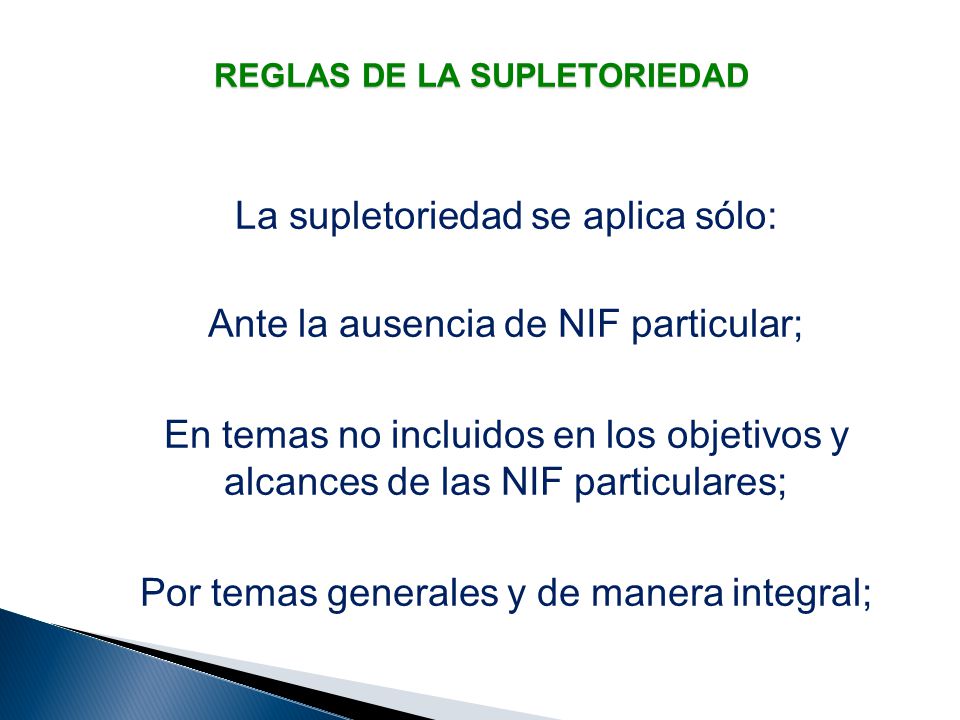 REGLAS DE LA SUPLETORIEDAD

La supletoriedad se aplica sólo:

Ante la ausencia de NIF particular;

En temas no incluidos en los objetivos y alcances de las NIF particulares;

Por temas generales y de manera integral;